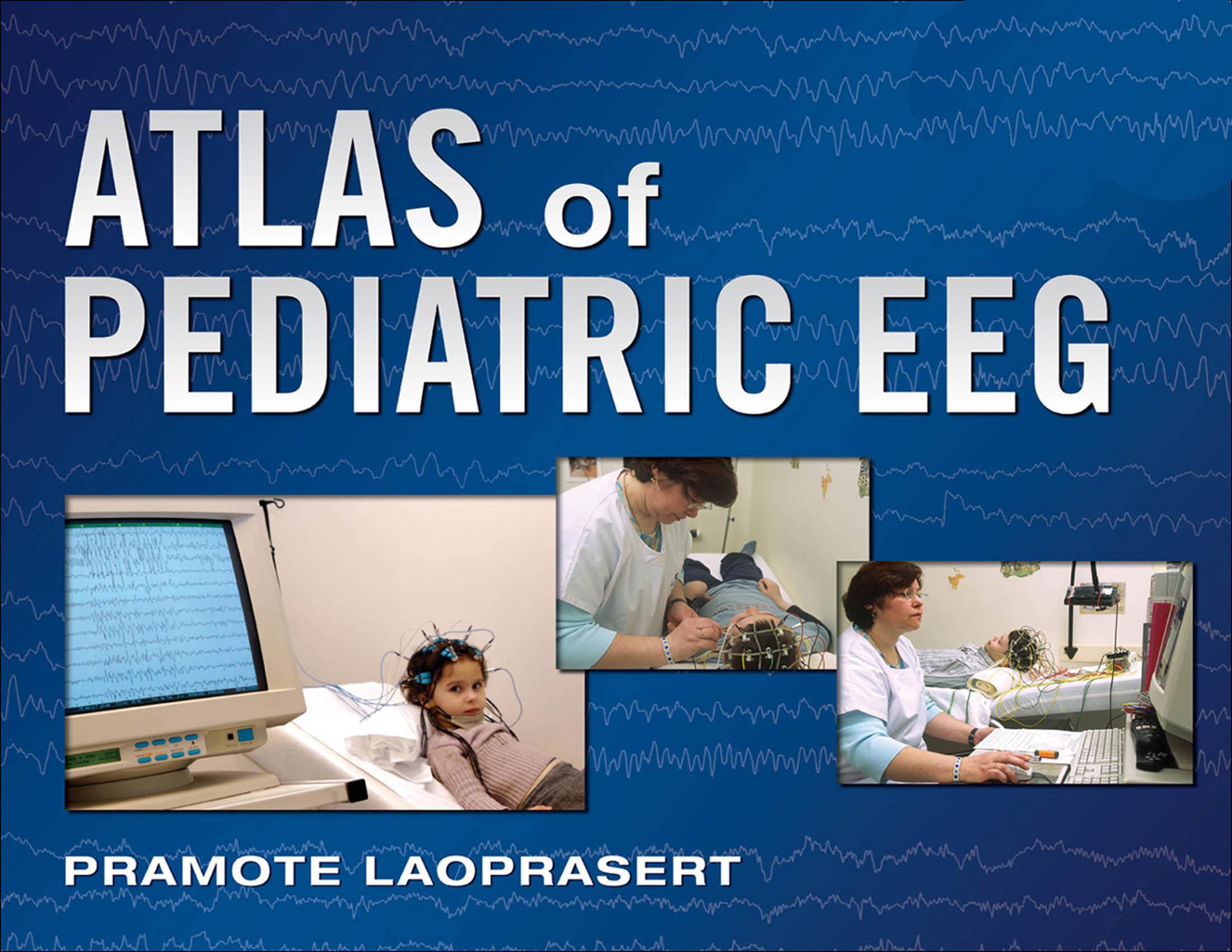 ATLAS of
PEDIATRIC EEG

PRAMOTE LAOPRASERT